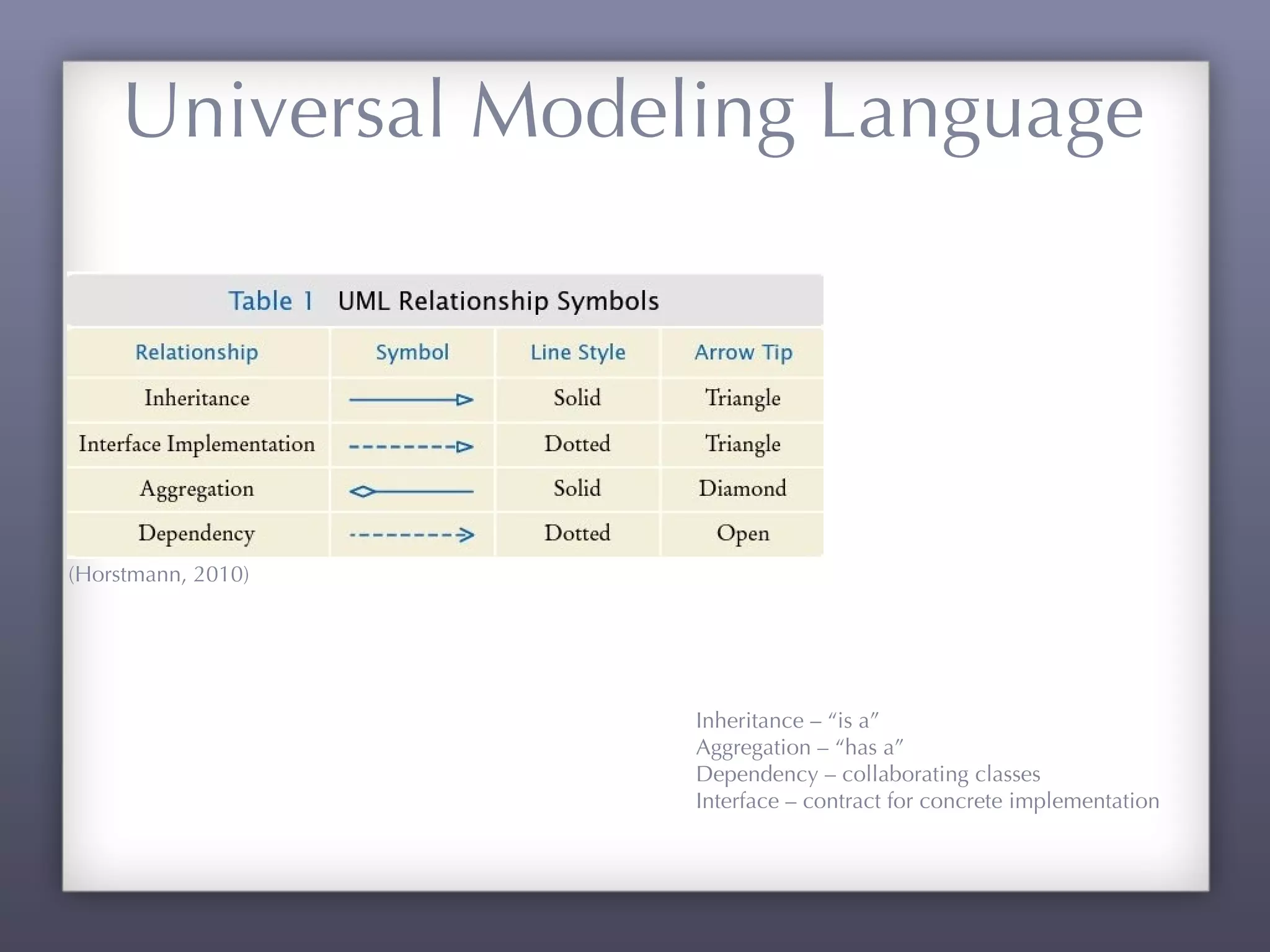 Universal Modeling Language

Table 1 UML Relationship Symbols

| Relationship | Symbol | Line Style | Arrow Tip |
|---|---|---|---|
| Inheritance | | Solid | Triangle |
| Interface Implementation | | Dotted | Triangle |
| Aggregation | | Solid | Diamond |
| Dependency | | Dotted | Open |

(Horstmann, 2010)

Inheritance – “is a”
Aggregation – “has a”
Dependency – collaborating classes
Interface – contract for concrete implementation